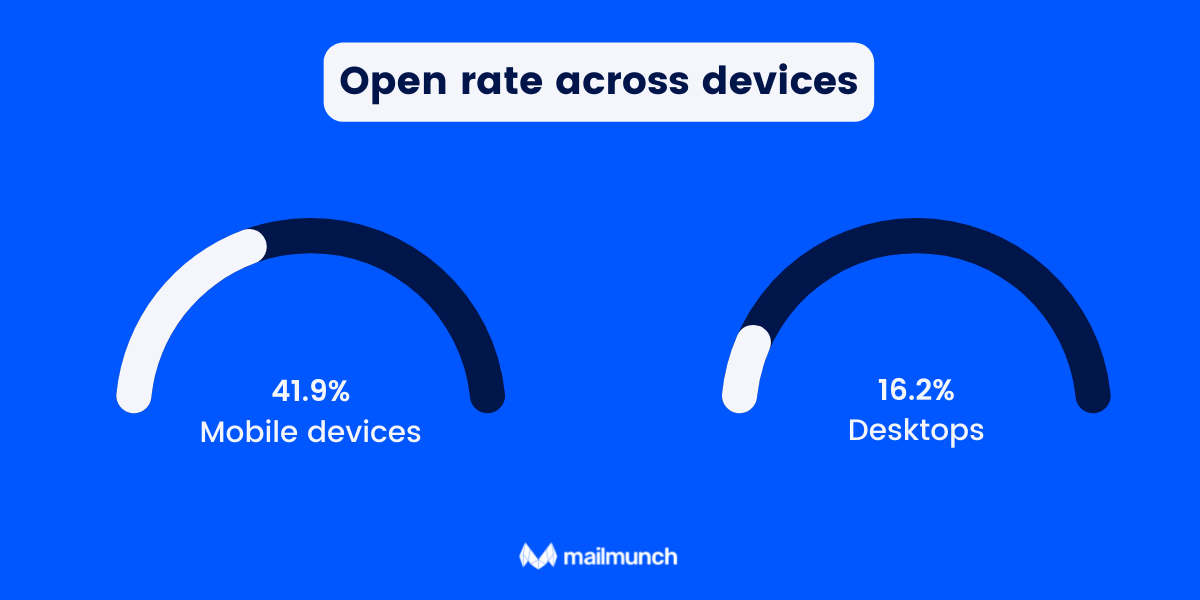 Open rate across devices

41.9%
Mobile devices

16.2%
Desktops

mailmunch